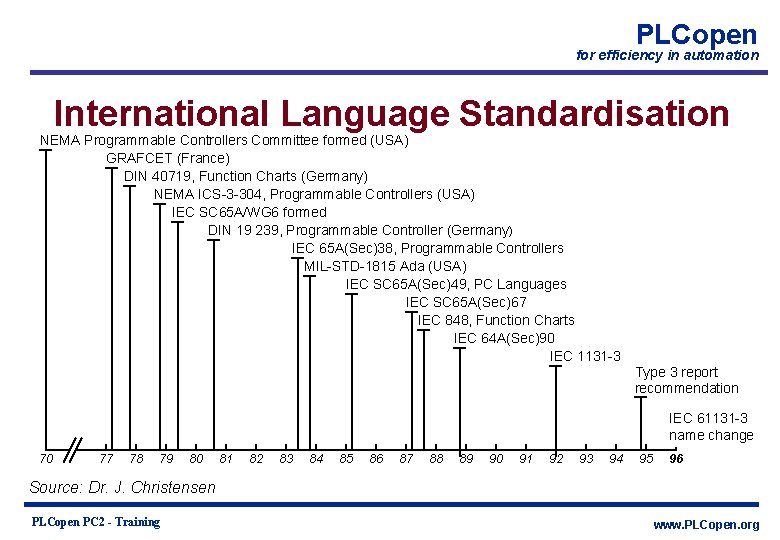 PLCopen
for efficiency in automation

International Language Standardisation

NEMA Programmable Controllers Committee formed (USA)
GRAFCET (France)
DIN 40719, Function Charts (Germany)
NEMA ICS-3-304, Programmable Controllers (USA)
IEC SC65A/WG6 formed
DIN 19 239, Programmable Controller (Germany)
IEC 65A(Sec)38, Programmable Controllers
MIL-STD-1815 Ada (USA)
IEC SC65A(Sec)49, PC Languages
IEC SC65A(Sec)67
IEC 848, Function Charts
IEC 64A(Sec)90
IEC 1131-3
Type 3 report recommendation
IEC 61131-3 name change

70 77 78 79 80 81 82 83 84 85 86 87 88 89 90 91 92 93 94 95 96

Source: Dr. J. Christensen

PLCopen PC2 - Training

www.PLCopen.org